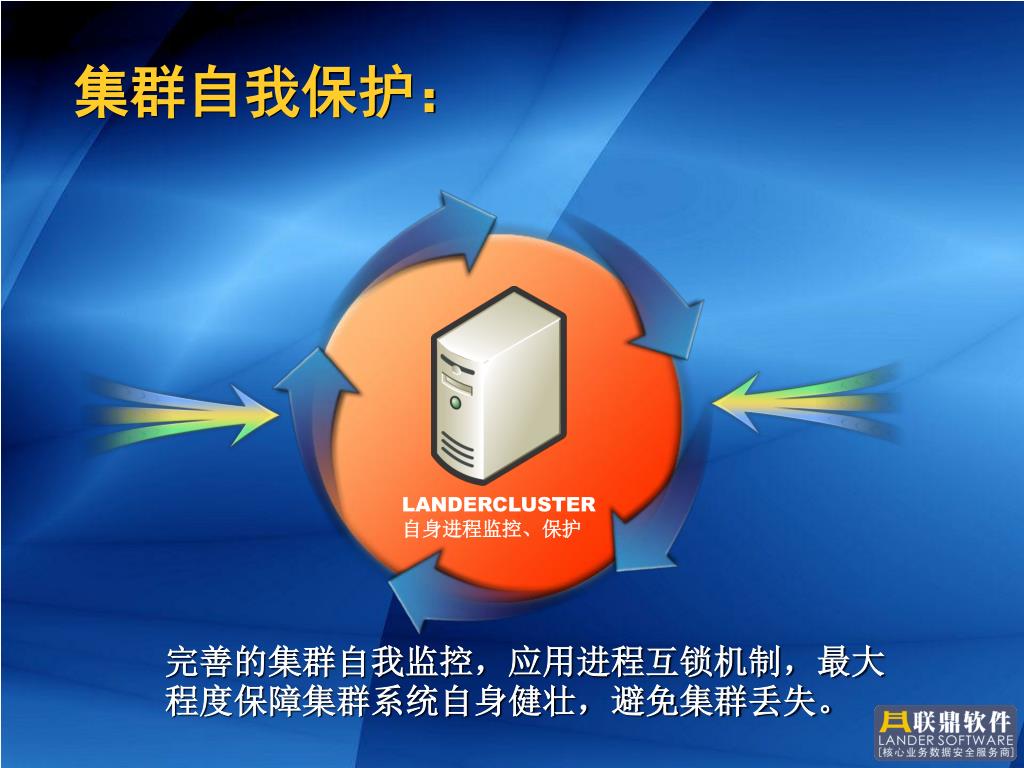 集群自我保护：

LANDERCLUSTER
自身进程监控、保护

完善的集群自我监控，应用进程互锁机制，最大程度保障集群系统自身健壮，避免集群丢失。

联鼎软件
LANDER SOFTWARE
[核心业务数据安全服务商]